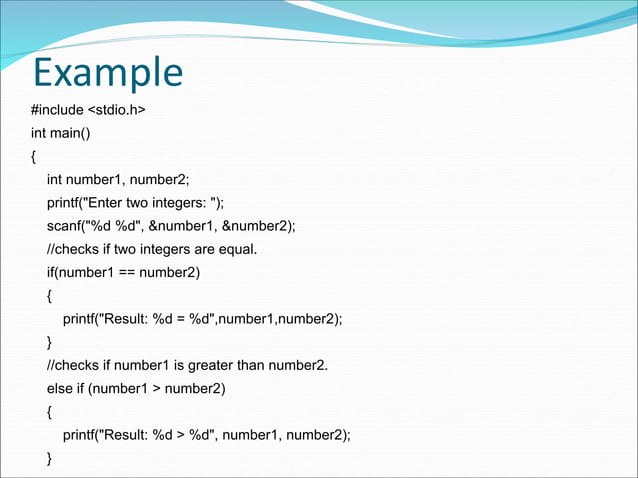 Example

#include <stdio.h>
int main()
{
int number1, number2;
printf("Enter two integers: ");
scanf("%d %d", &number1, &number2);
//checks if two integers are equal.
if(number1 == number2)
{
printf("Result: %d = %d",number1,number2);
}
//checks if number1 is greater than number2.
else if (number1 > number2)
{
printf("Result: %d > %d", number1, number2);
}